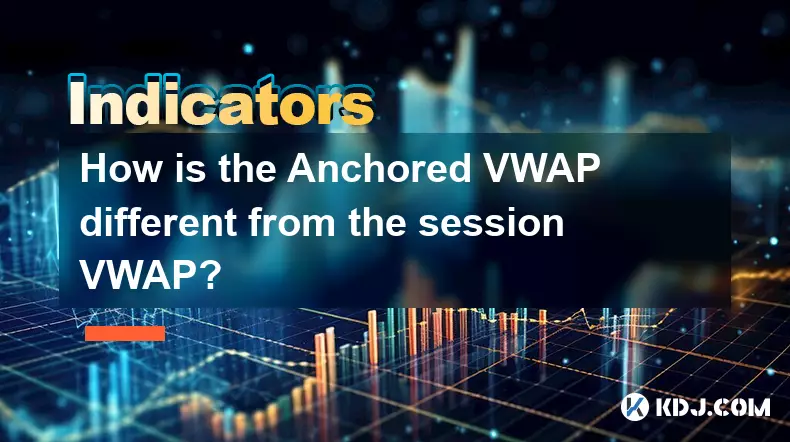 Indicators

How is the Anchored VWAP different from the session VWAP?

KDJ.COM